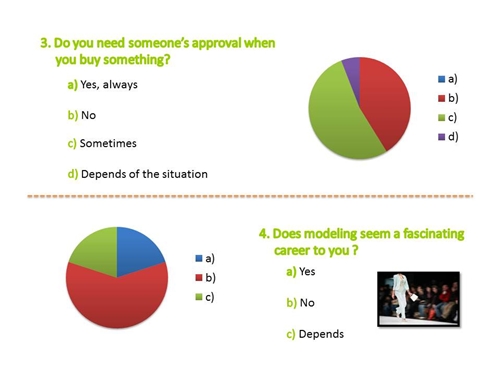 3. Do you need someone's approval when you buy something?

a) Yes, always

b) No

c) Sometimes

d) Depends of the situation

a)
b)
c)
d)

a)
b)
c)

4. Does modeling seem a fascinating career to you ?

a) Yes

b) No

c) Depends